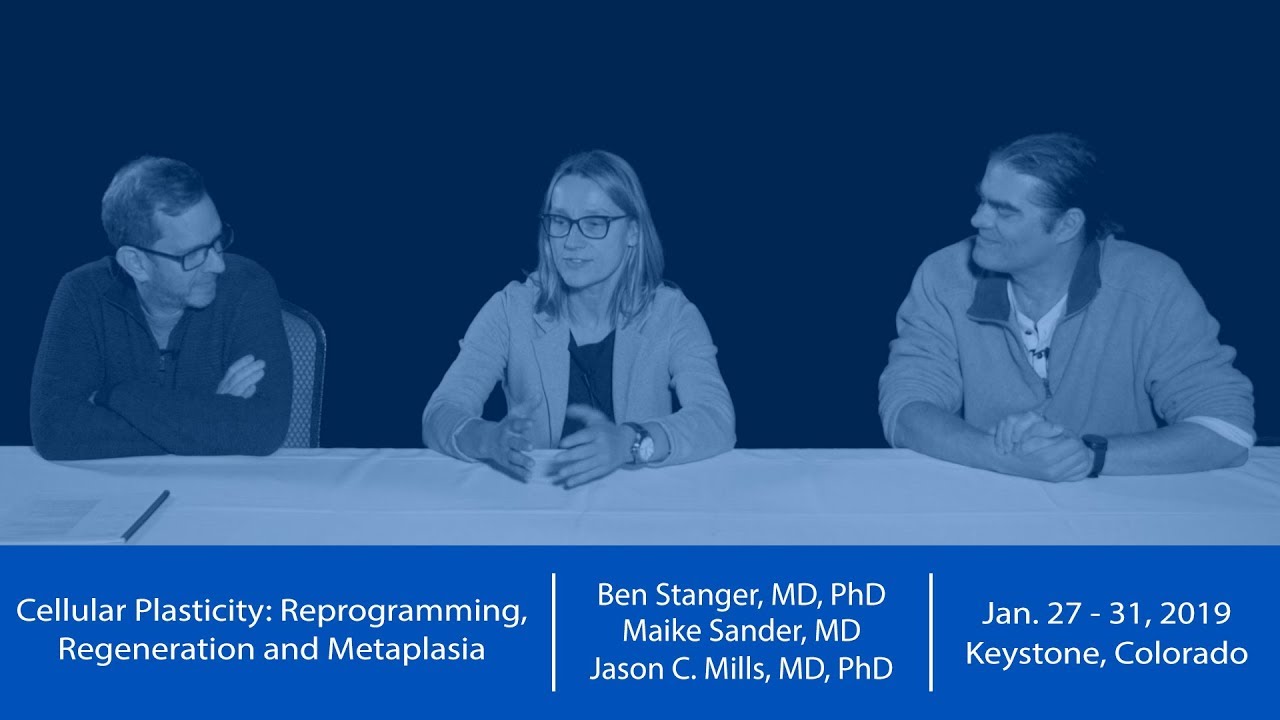 Cellular Plasticity: Reprogramming, Regeneration and Metaplasia

Ben Stanger, MD, PhD
Maike Sander, MD
Jason C. Mills, MD, PhD

Jan. 27 - 31, 2019
Keystone, Colorado